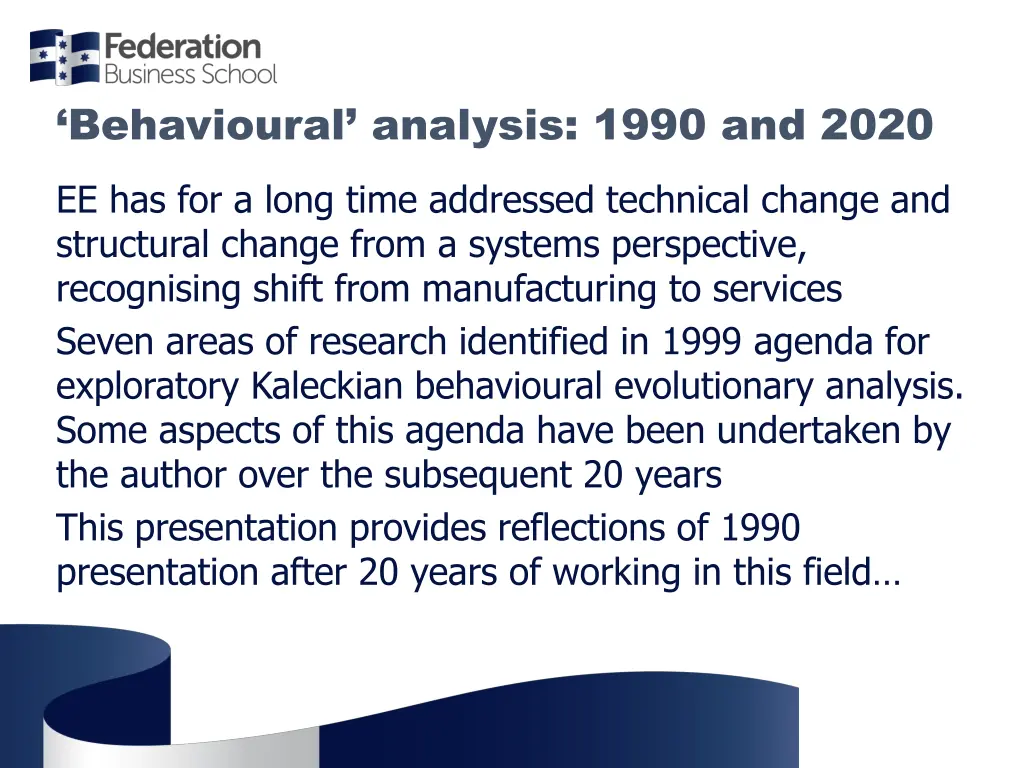 Federation
Business School

‘Behavioural’ analysis: 1990 and 2020

EE has for a long time addressed technical change and structural change from a systems perspective, recognising shift from manufacturing to services

Seven areas of research identified in 1999 agenda for exploratory Kaleckian behavioural evolutionary analysis. Some aspects of this agenda have been undertaken by the author over the subsequent 20 years

This presentation provides reflections of 1990 presentation after 20 years of working in this field…